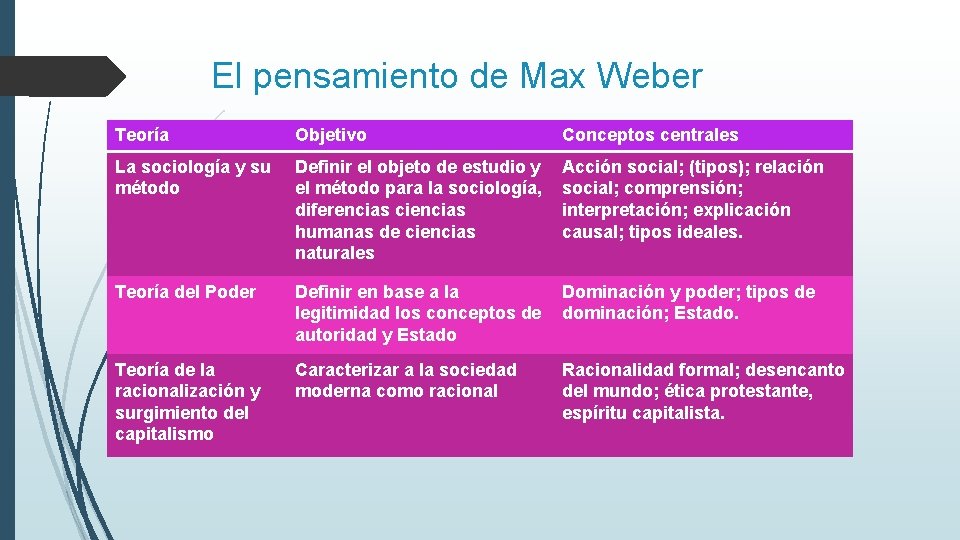 El pensamiento de Max Weber

| Teoría | Objetivo | Conceptos centrales |
|---|---|---|
| La sociología y su método | Definir el objeto de estudio y el método para la sociología, diferencias ciencias humanas de ciencias naturales | Acción social; (tipos); relación social; comprensión; interpretación; explicación causal; tipos ideales. |
| Teoría del Poder | Definir en base a la legitimidad los conceptos de autoridad y Estado | Dominación y poder; tipos de dominación; Estado. |
| Teoría de la racionalización y surgimiento del capitalismo | Caracterizar a la sociedad moderna como racional | Racionalidad formal; desencanto del mundo; ética protestante, espíritu capitalista. |